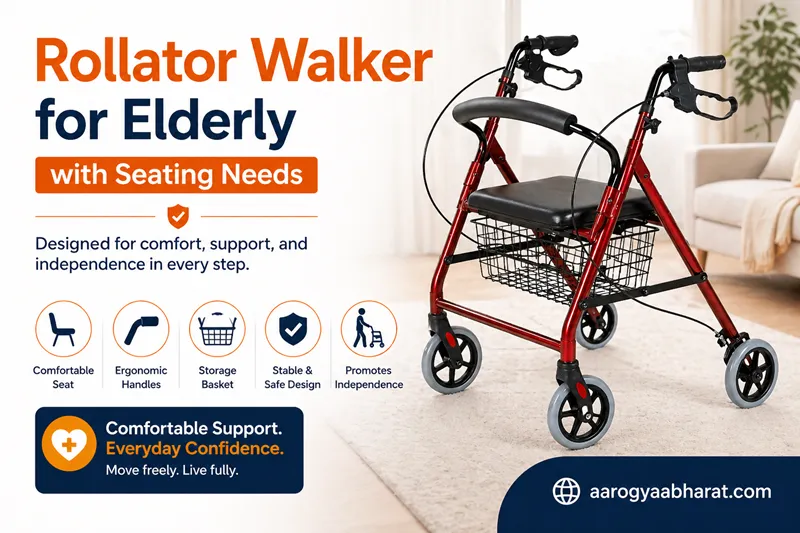 Rollator Walker for Elderly

with Seating Needs

Designed for comfort, support, and independence in every step.

Comfortable Seat

Ergonomic Handles

Storage Basket

Stable & Safe Design

Promotes Independence

Comfortable Support.
Everyday Confidence.
Move freely. Live fully.

aarogyaabharat.com